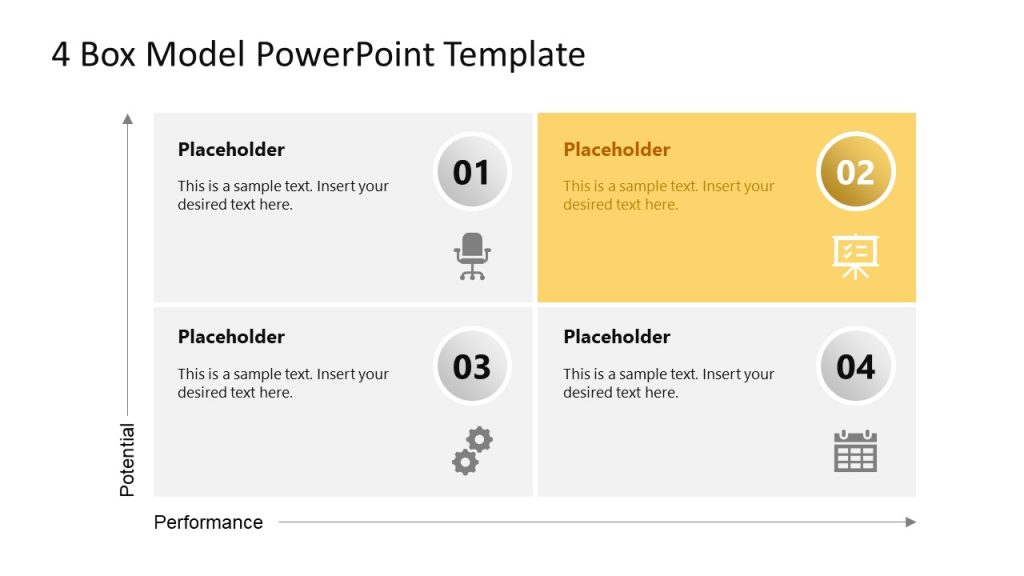 4 Box Model PowerPoint Template

Placeholder

This is a sample text. Insert your desired text here.

01

Placeholder

This is a sample text. Insert your desired text here.

02

Placeholder

This is a sample text. Insert your desired text here.

03

Placeholder

This is a sample text. Insert your desired text here.

04

Potential

Performance